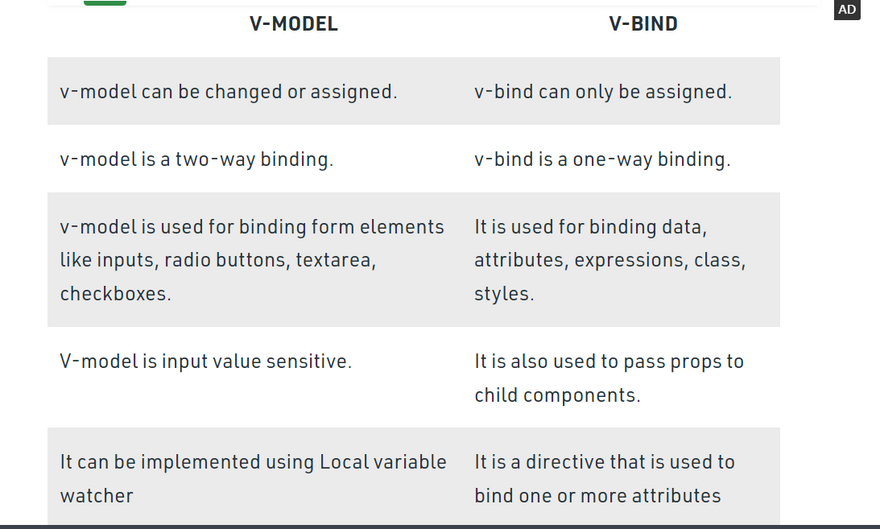 AD

| V-MODEL | V-BIND |
|---|---|
| v-model can be changed or assigned. | v-bind can only be assigned. |
| v-model is a two-way binding. | v-bind is a one-way binding. |
| v-model is used for binding form elements like inputs, radio buttons, textarea, checkboxes. | It is used for binding data, attributes, expressions, class, styles. |
| V-model is input value sensitive. | It is also used to pass props to child components. |
| It can be implemented using Local variable watcher | It is a directive that is used to bind one or more attributes |